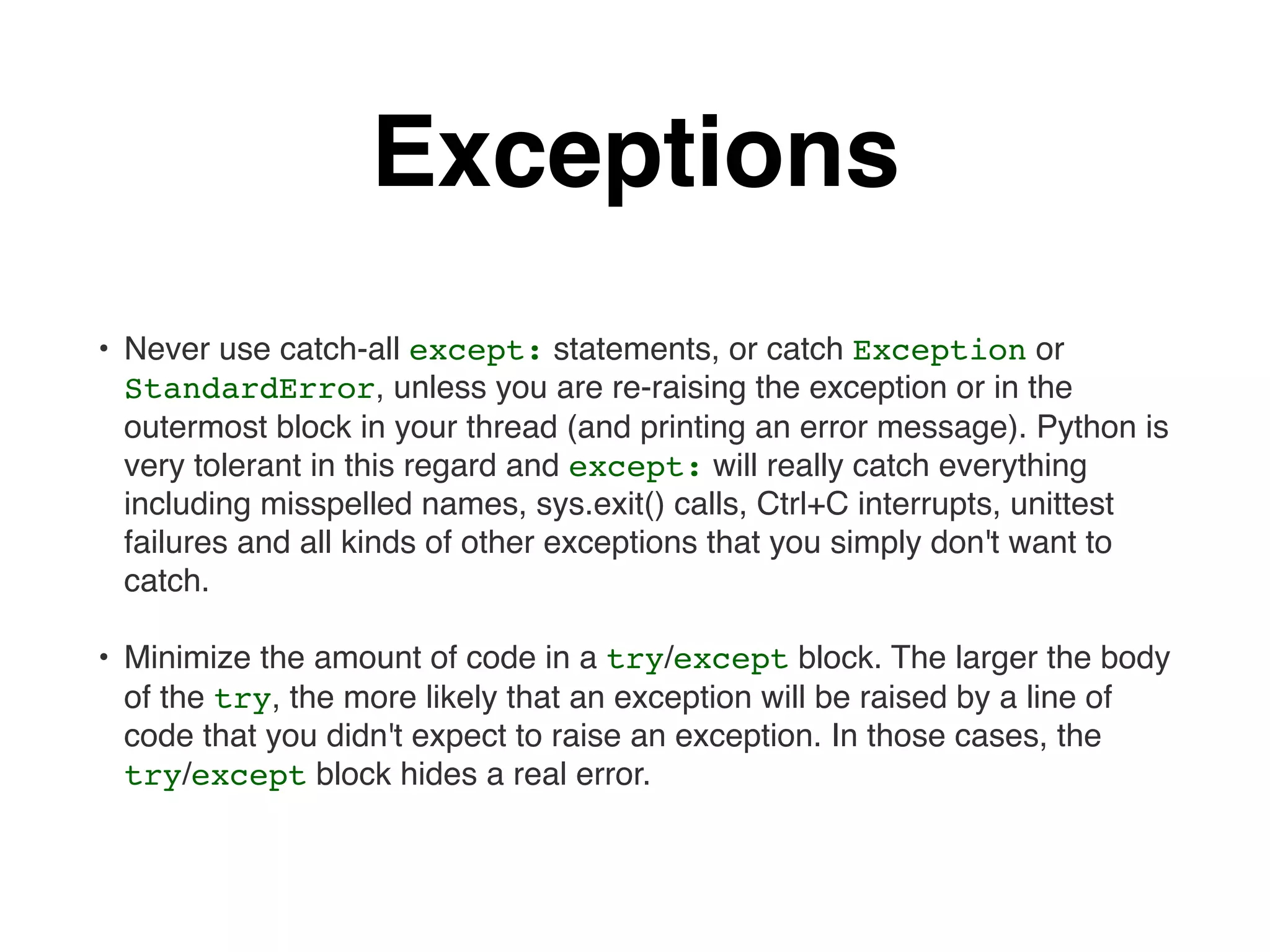 Exceptions

• Never use catch-all except: statements, or catch Exception or StandardError, unless you are re-raising the exception or in the outermost block in your thread (and printing an error message). Python is very tolerant in this regard and except: will really catch everything including misspelled names, sys.exit() calls, Ctrl+C interrupts, unittest failures and all kinds of other exceptions that you simply don't want to catch.

• Minimize the amount of code in a try/except block. The larger the body of the try, the more likely that an exception will be raised by a line of code that you didn't expect to raise an exception. In those cases, the try/except block hides a real error.